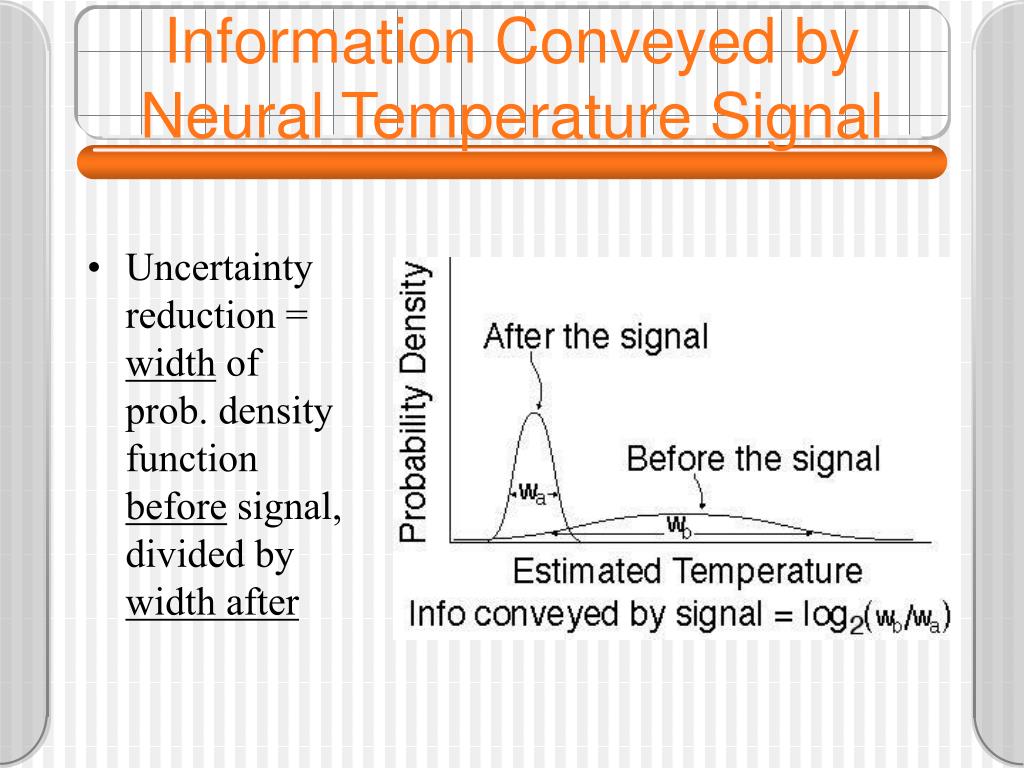 Information Conveyed by Neural Temperature Signal

• Uncertainty reduction = width of prob. density function before signal, divided by width after

Probability Density

After the signal

Before the signal

$w_a$

$w_b$

Estimated Temperature

Info conveyed by signal = $\log_2(w_b/w_a)$